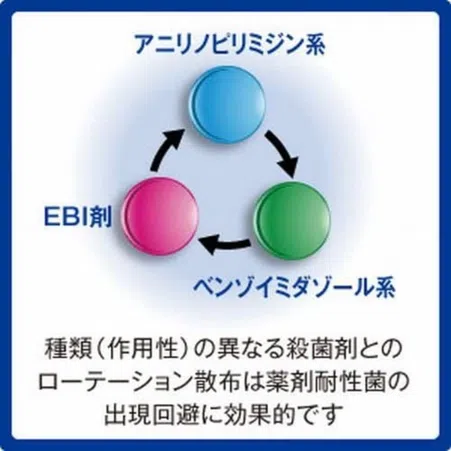 アニリノピリミジン系

EBI剤

ベンゾイミダゾール系

種類（作用性）の異なる殺菌剤とのローテーション散布は薬剤耐性菌の出現回避に効果的です